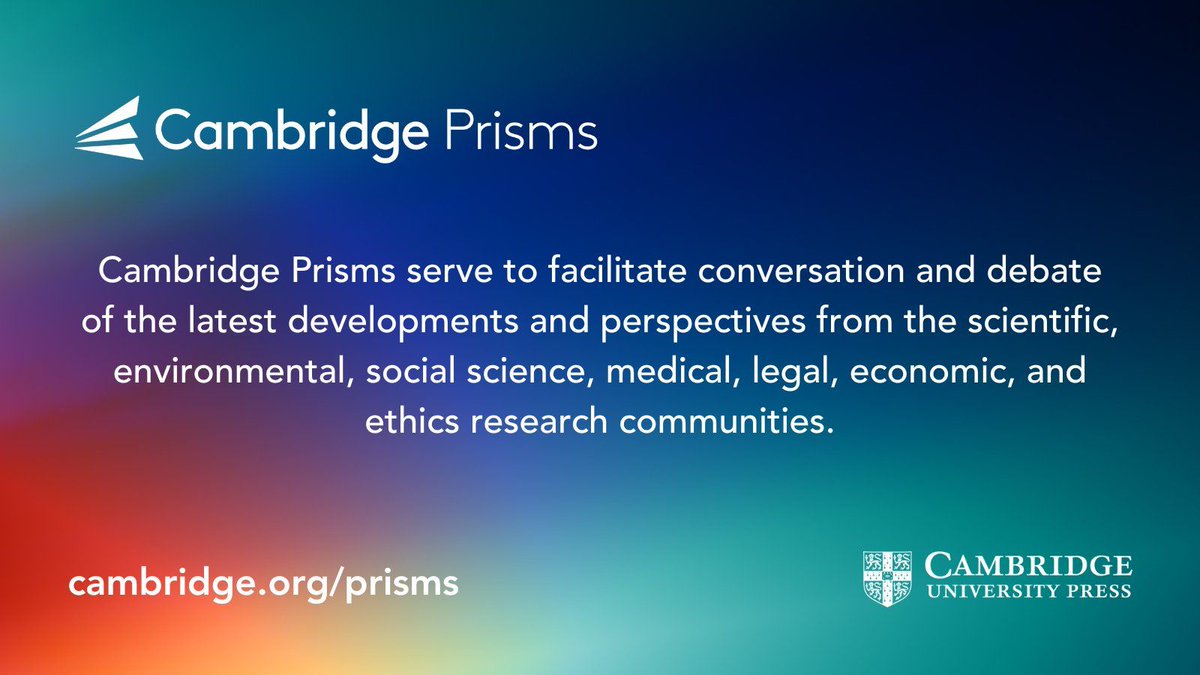 Cambridge Prisms

Cambridge Prisms serve to facilitate conversation and debate of the latest developments and perspectives from the scientific, environmental, social science, medical, legal, economic, and ethics research communities.

cambridge.org/prisms

CAMBRIDGE
UNIVERSITY PRESS